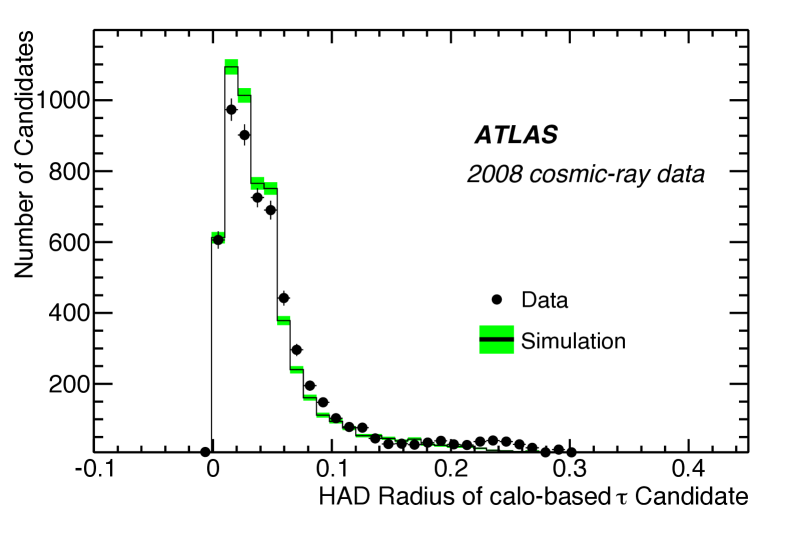 Number of Candidates

1000
800
600
400
200

ATLAS
2008 cosmic-ray data

Data
Simulation

-0.1
0
0.1
0.2
0.3
0.4

HAD Radius of calo-based $\tau$ Candidate